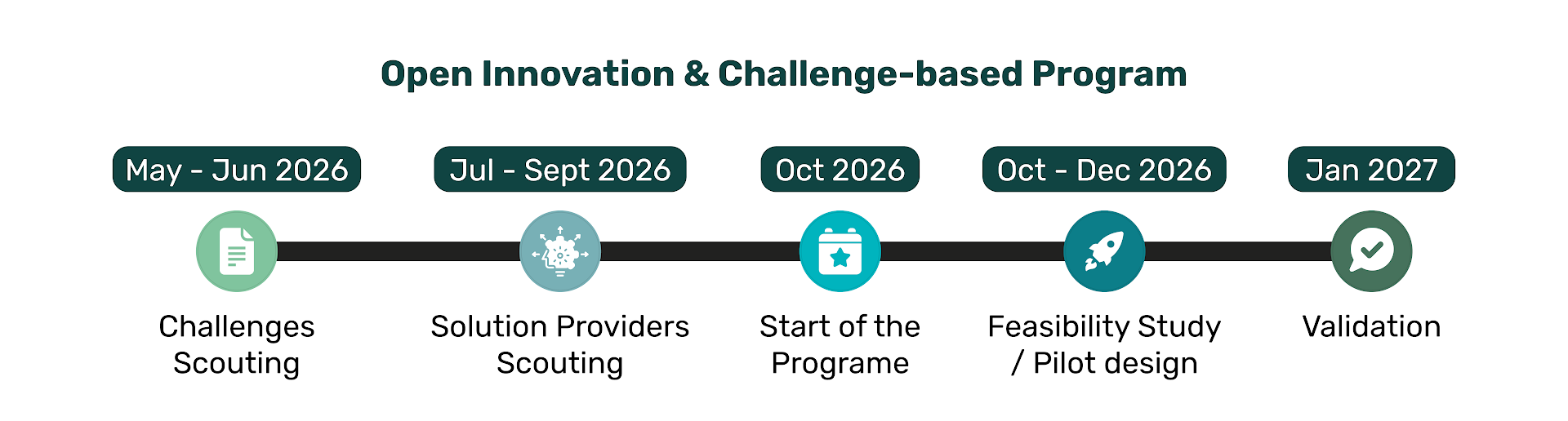 Open Innovation & Challenge-based Program

May - Jun 2026

Challenges Scouting

Jul - Sept 2026

Solution Providers Scouting

Oct 2026

Start of the Programe

Oct - Dec 2026

Feasibility Study / Pilot design

Jan 2027

Validation